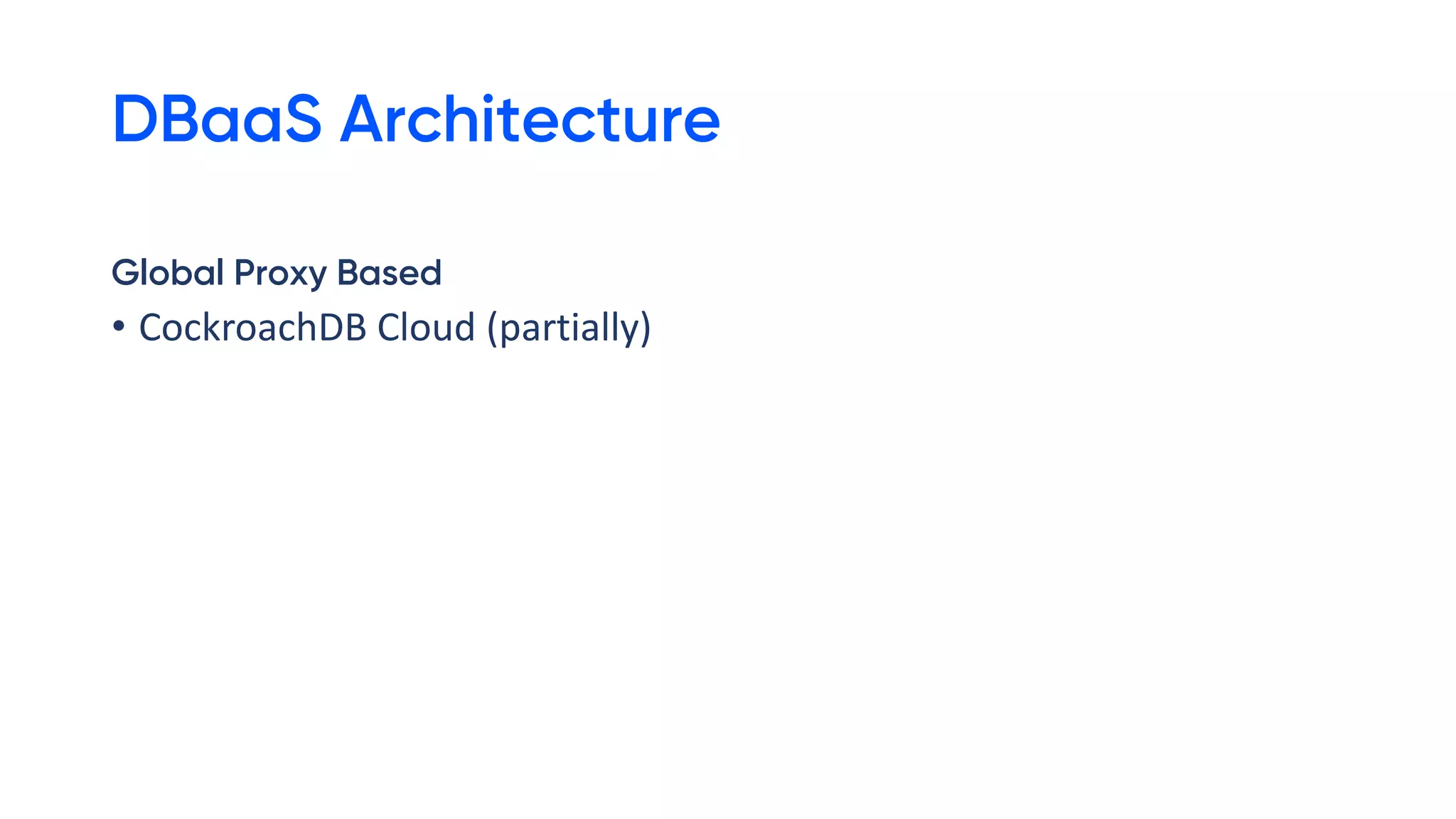 DBaaS Architecture

Global Proxy Based

• CockroachDB Cloud (partially)